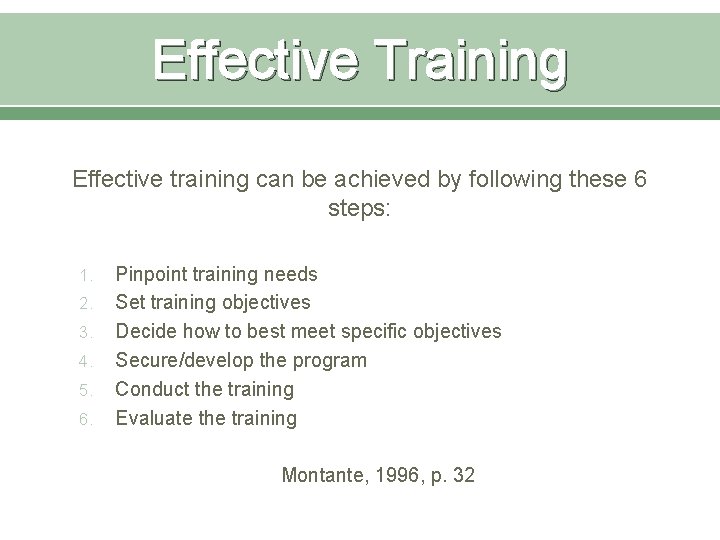 Effective Training

Effective training can be achieved by following these 6 steps:

1. Pinpoint training needs
2. Set training objectives
3. Decide how to best meet specific objectives
4. Secure/develop the program
5. Conduct the training
6. Evaluate the training

Montante, 1996, p. 32